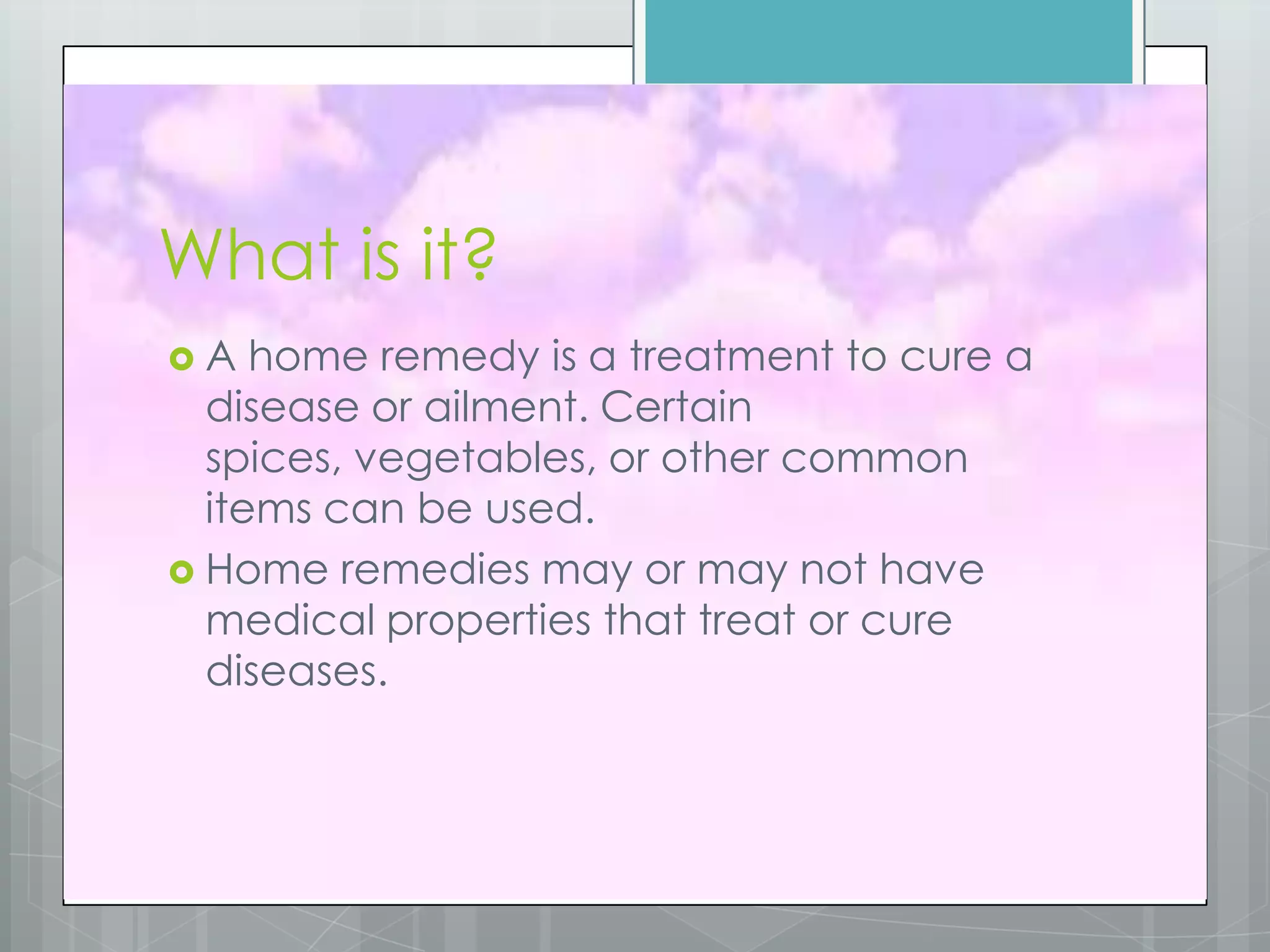 What is it?

A home remedy is a treatment to cure a disease or ailment. Certain spices, vegetables, or other common items can be used.

Home remedies may or may not have medical properties that treat or cure diseases.